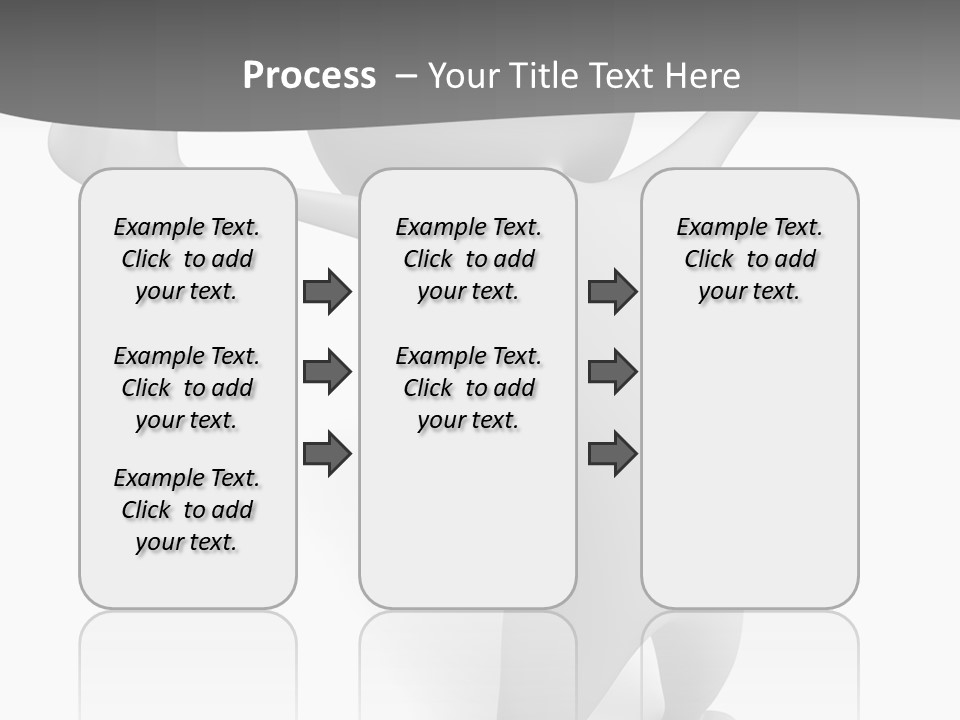 Process – Your Title Text Here

Example Text. Click to add your text.

Example Text. Click to add your text.

Example Text. Click to add your text.

Example Text. Click to add your text.

Example Text. Click to add your text.

Example Text. Click to add your text.